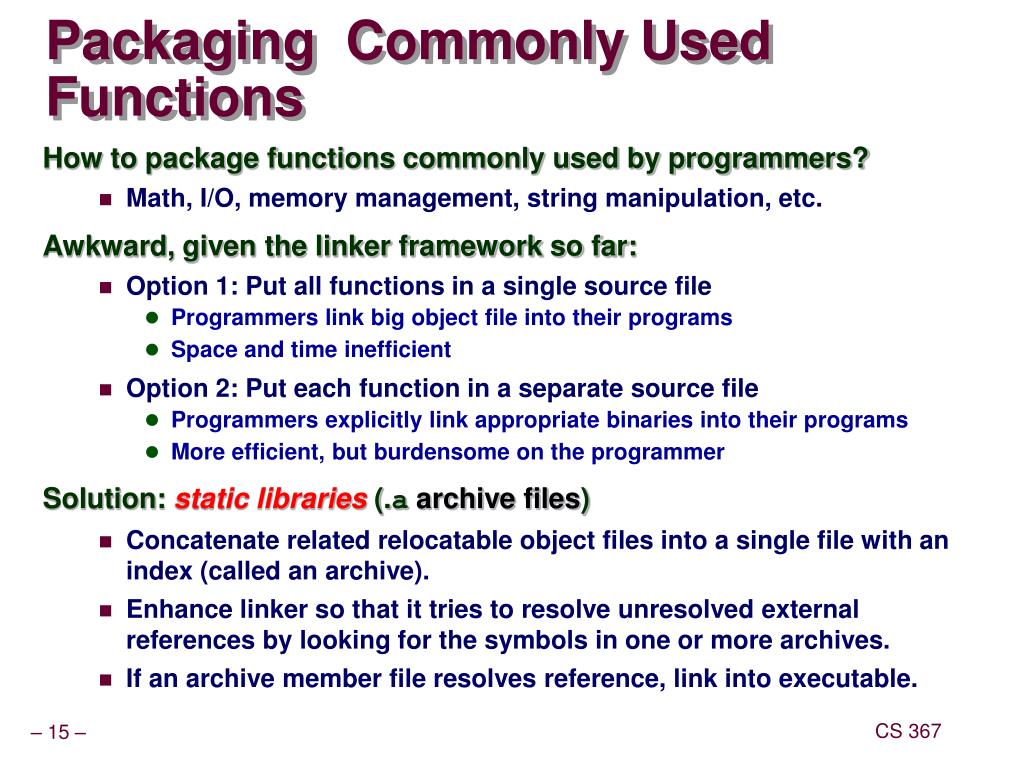 Packaging Commonly Used Functions

How to package functions commonly used by programmers?

Math, I/O, memory management, string manipulation, etc.

Awkward, given the linker framework so far:

Option 1: Put all functions in a single source file

Programmers link big object file into their programs

Space and time inefficient

Option 2: Put each function in a separate source file

Programmers explicitly link appropriate binaries into their programs

More efficient, but burdensome on the programmer

Solution: static libraries (.a archive files)

Concatenate related relocatable object files into a single file with an index (called an archive).

Enhance linker so that it tries to resolve unresolved external references by looking for the symbols in one or more archives.

If an archive member file resolves reference, link into executable.

– 15 –

CS 367